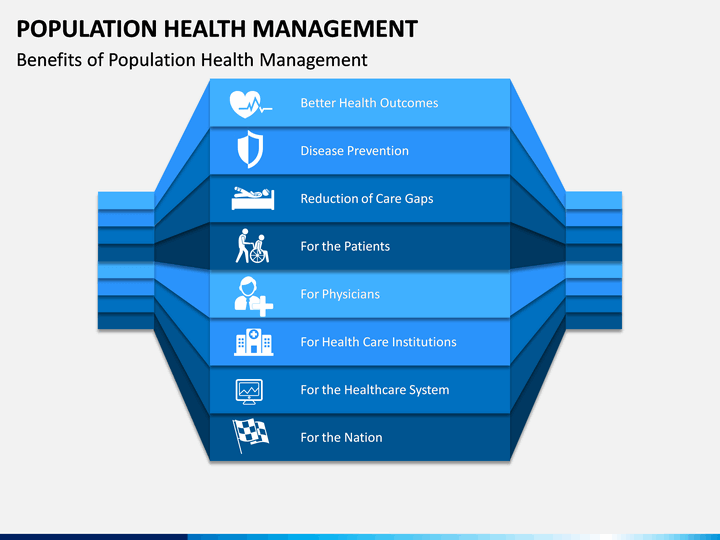 POPULATION HEALTH MANAGEMENT

Benefits of Population Health Management

Better Health Outcomes

Disease Prevention

Reduction of Care Gaps

For the Patients

For Physicians

For Health Care Institutions

For the Healthcare System

For the Nation